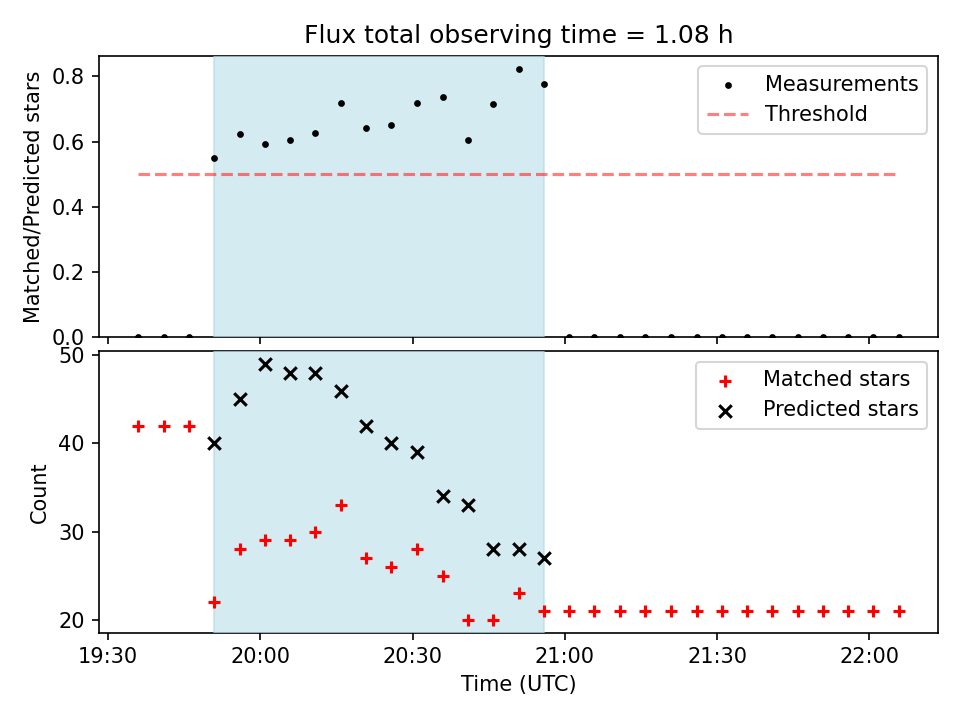 Flux total observing time = 1.08 h

Matched/Predicted stars

0.8
0.6
0.4
0.2
0.0

Measurements
Threshold

Count

50
40
30
20

Matched stars
Predicted stars

19:30
20:00
20:30
21:00
21:30
22:00

Time (UTC)